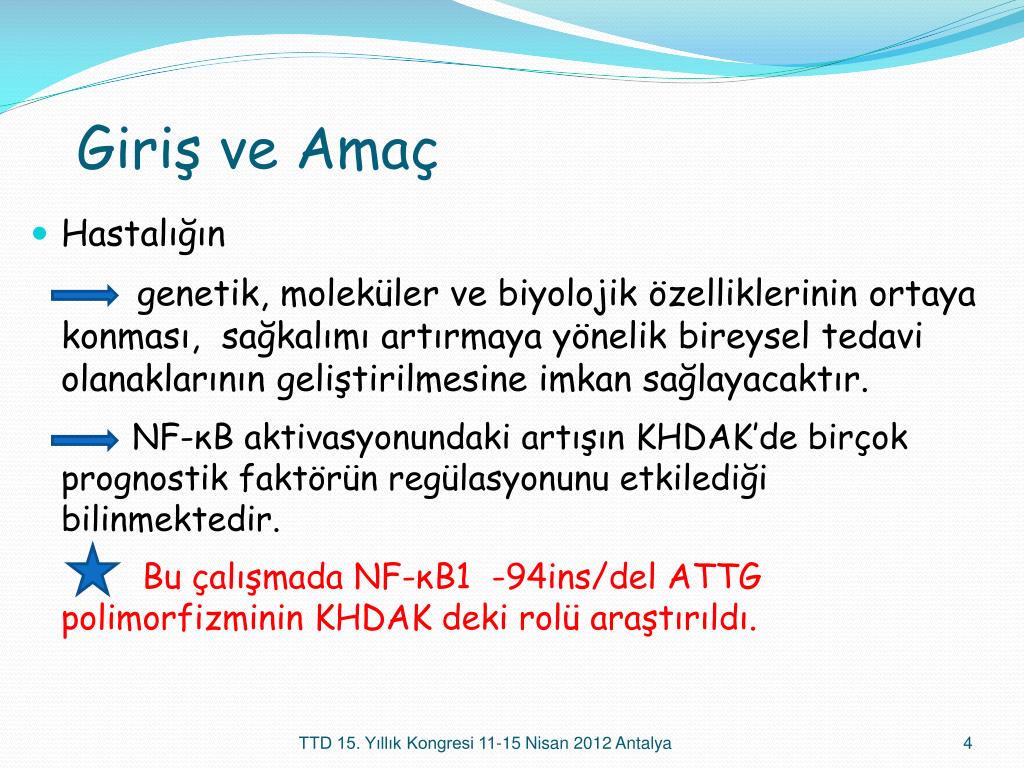 Giriş ve Amaç

Hastalığın

genetik, moleküler ve biyolojik özelliklerinin ortaya konması, sağkalımı artırmaya yönelik bireysel tedavi olanaklarının geliştirilmesine imkan sağlayacaktır.

NF-κB aktivasyonundaki artışın KHDAK'de birçok prognostik faktörün regülasyonunu etkilediği bilinmektedir.

Bu çalışmada NF-κB1 -94ins/del ATTG polimorfizminin KHDAK deki rolü araştırıldı.

TTD 15. Yıllık Kongresi 11-15 Nisan 2012 Antalya

4